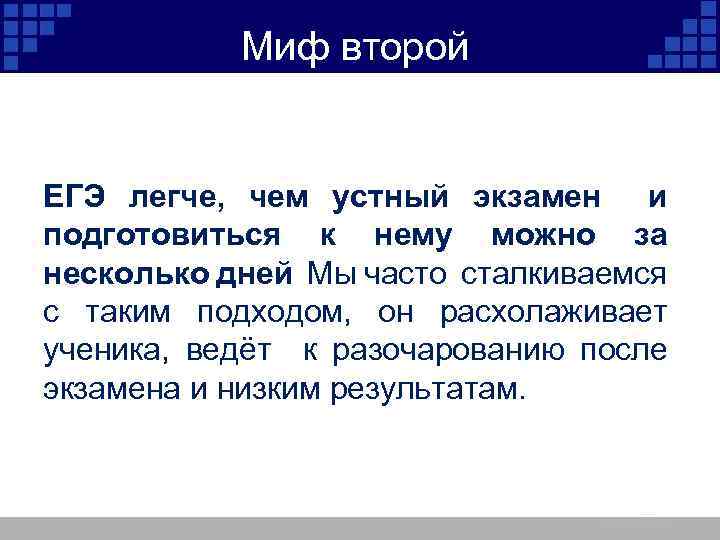 Миф второй

ЕГЭ легче, чем устный экзамен и подготовиться к нему можно за несколько дней Мы часто сталкиваемся с таким подходом, он расхолаживает ученика, ведёт к разочарованию после экзамена и низким результатам.